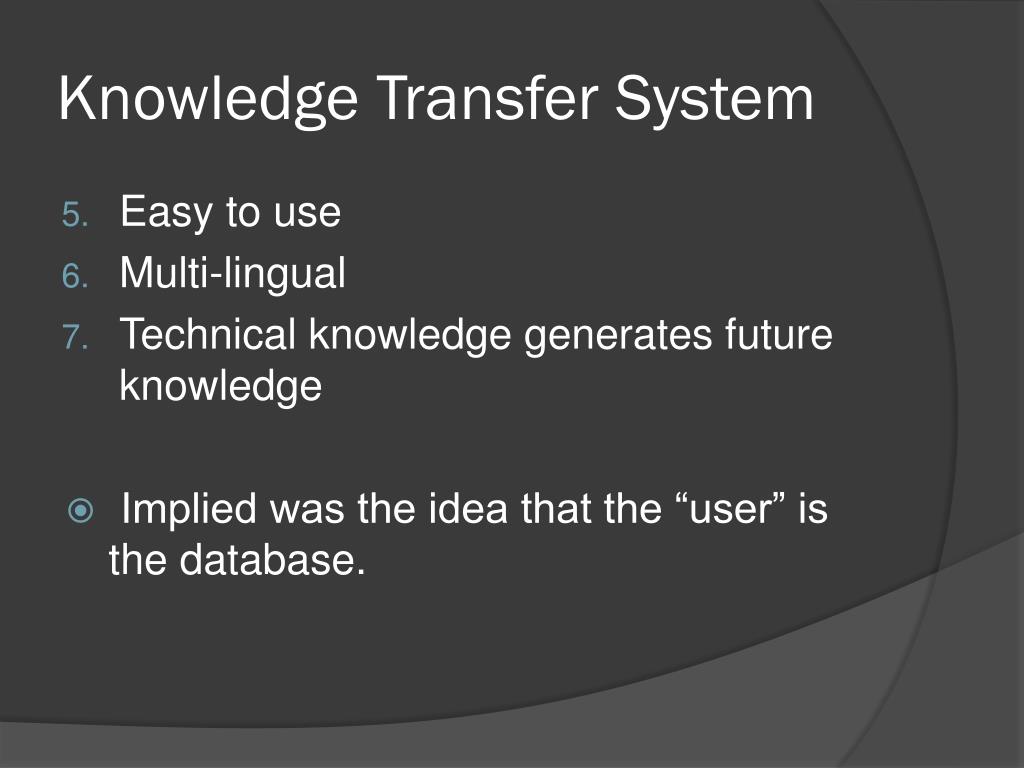 Knowledge Transfer System

5. Easy to use
6. Multi-lingual
7. Technical knowledge generates future knowledge

Implied was the idea that the “user” is the database.